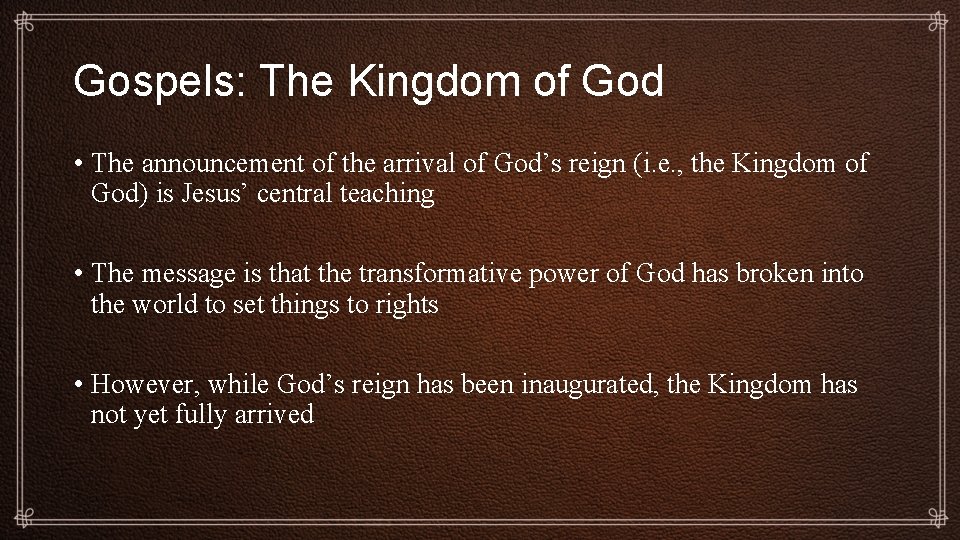 Gospels: The Kingdom of God

• The announcement of the arrival of God’s reign (i.e., the Kingdom of God) is Jesus’ central teaching

• The message is that the transformative power of God has broken into the world to set things to rights

• However, while God’s reign has been inaugurated, the Kingdom has not yet fully arrived